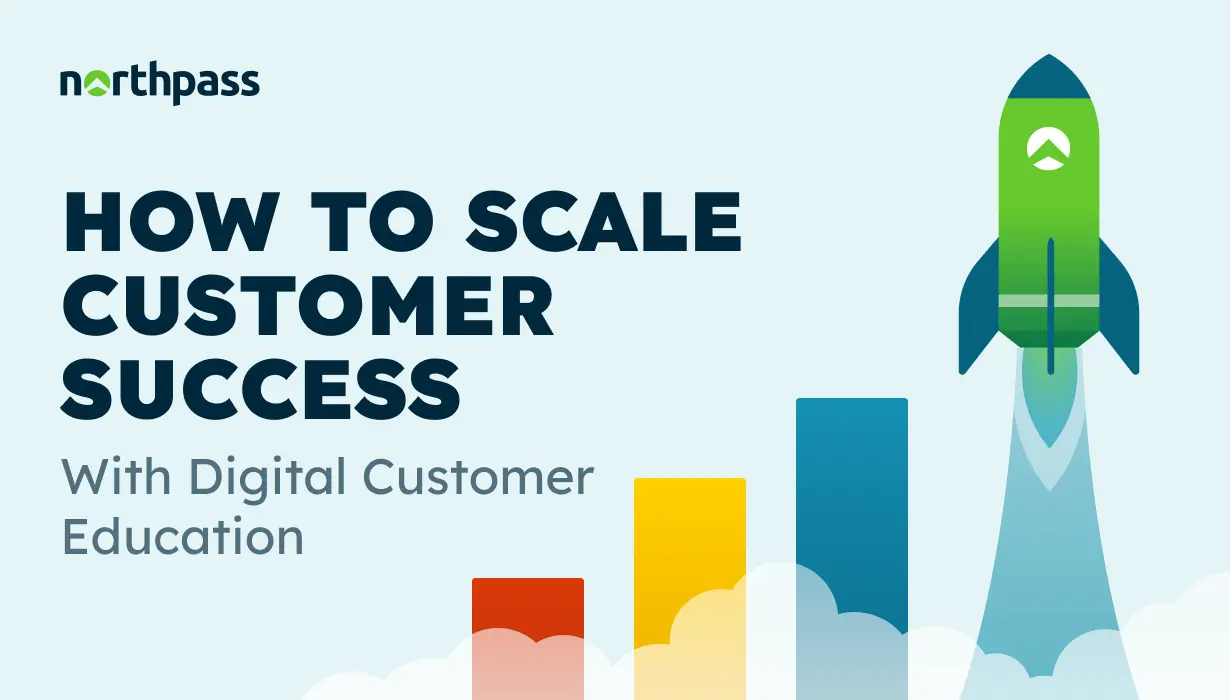 northpass

HOW TO SCALE CUSTOMER SUCCESS

With Digital Customer Education